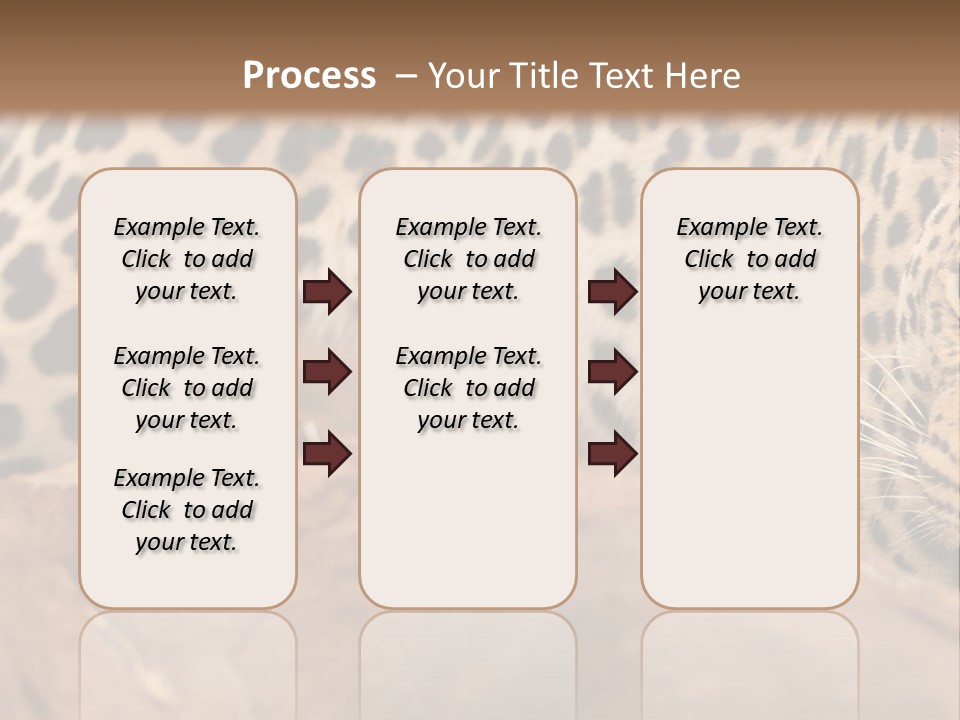 Process – Your Title Text Here

Example Text. Click to add your text.

Example Text. Click to add your text.

Example Text. Click to add your text.

Example Text. Click to add your text.

Example Text. Click to add your text.

Example Text. Click to add your text.